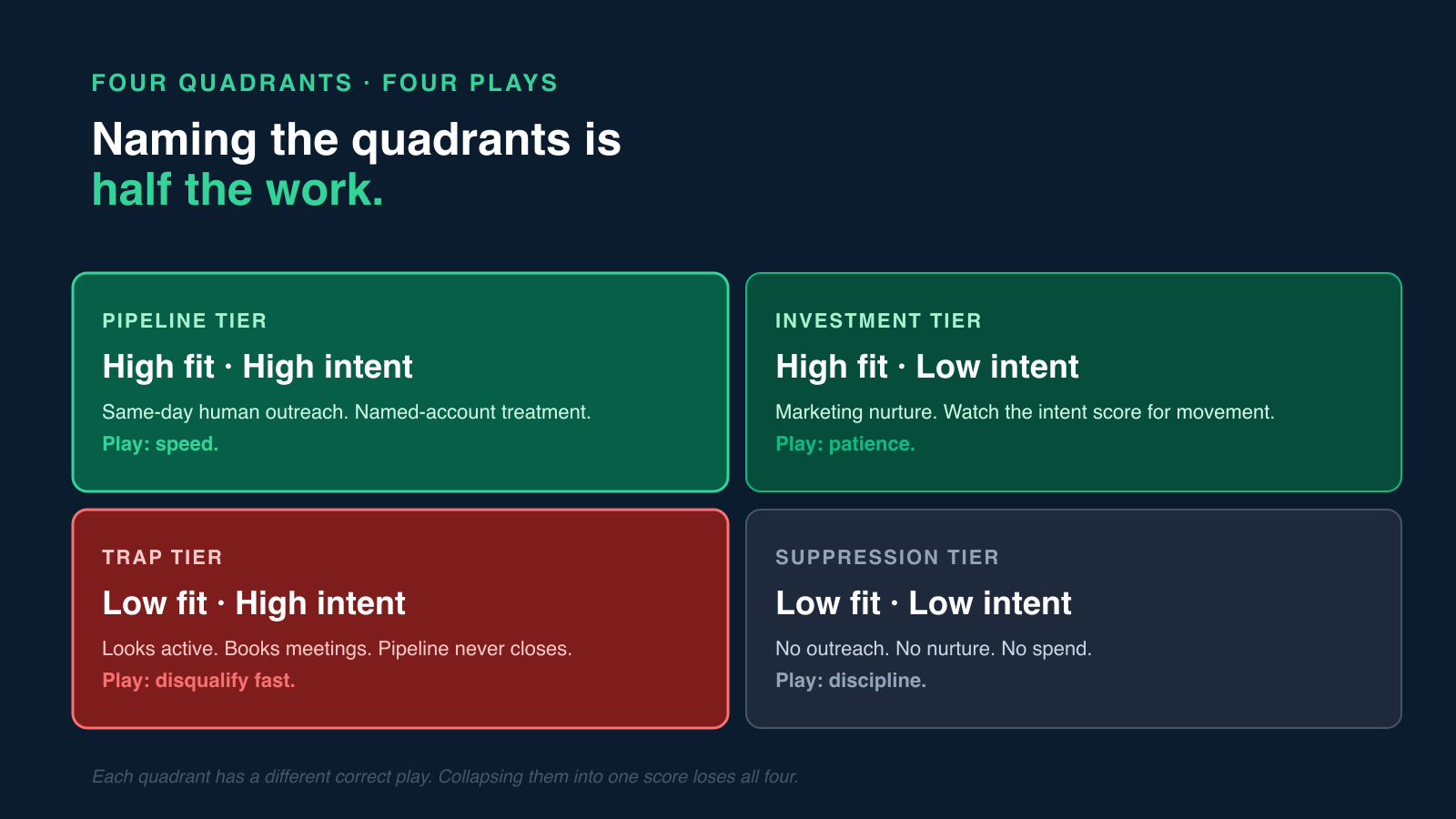 FOUR QUADRANTS · FOUR PLAYS

Naming the quadrants is half the work.

PIPELINE TIER

High fit · High intent

Same-day human outreach. Named-account treatment.

Play: speed.

INVESTMENT TIER

High fit · Low intent

Marketing nurture. Watch the intent score for movement.

Play: patience.

TRAP TIER

Low fit · High intent

Looks active. Books meetings. Pipeline never closes.

Play: disqualify fast.

SUPPRESSION TIER

Low fit · Low intent

No outreach. No nurture. No spend.

Play: discipline.

Each quadrant has a different correct play. Collapsing them into one score loses all four.